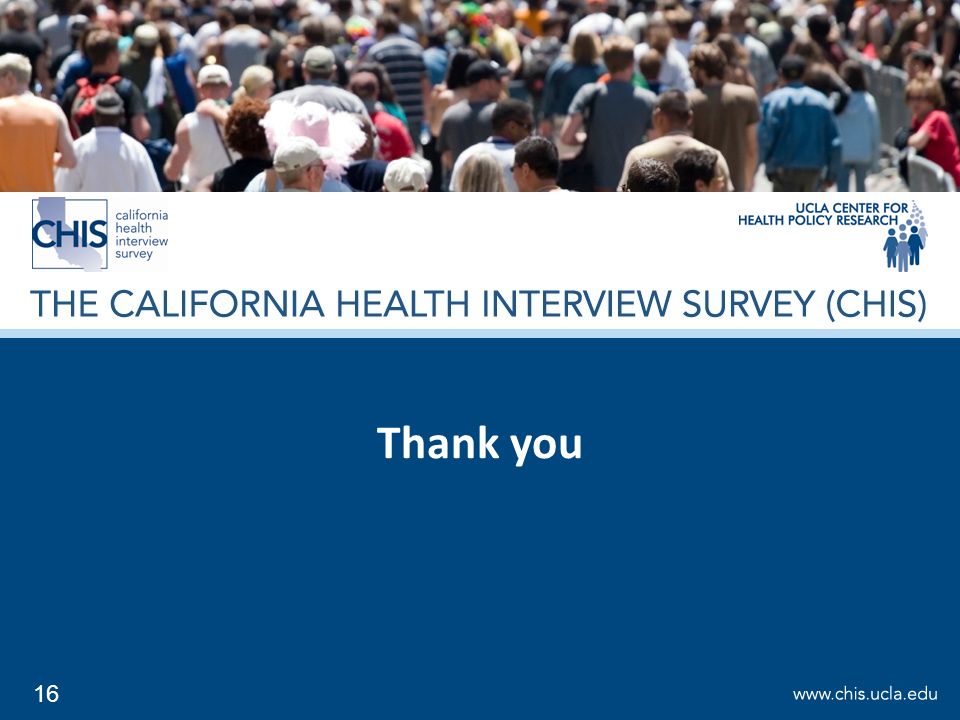 CHIS california health interview survey

UCLA CENTER FOR HEALTH POLICY RESEARCH

THE CALIFORNIA HEALTH INTERVIEW SURVEY (CHIS)

Thank you

16

www.chis.ucla.edu